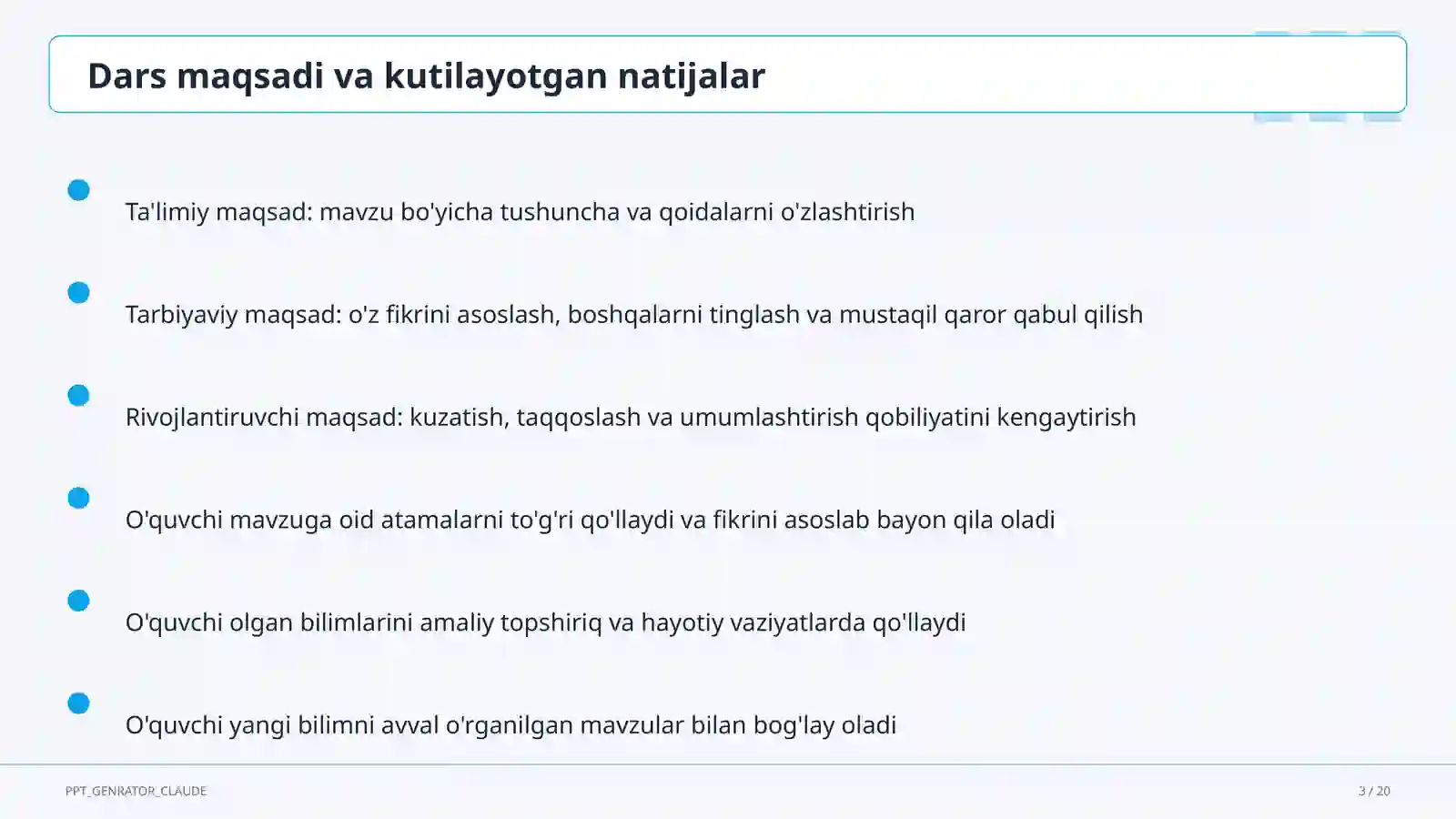 Dars maqsadi va kutilayotgan natijalar

Ta'limiy maqsad: mavzu bo'yicha tushuncha va qoidalarni o'zlashtirish

Tarbiyaviy maqsad: o'z fikrini asoslash, boshqalarni tinglash va mustaqil qaror qabul qilish

Rivojlantiruvchi maqsad: kuzatish, taqqoslash va umumlashtirish qobiliyatini kengaytirish

O'quvchi mavzuga oid atamalarni to'g'ri qo'llaydi va fikrini asoslab bayon qila oladi

O'quvchi olgan bilimlarini amaliy topshiriq va hayotiy vaziyatlarda qo'llaydi

O'quvchi yangi bilimni avval o'rganilgan mavzular bilan bog'lay oladi

PPT_GENRATOR_CLAUDE

3 / 20